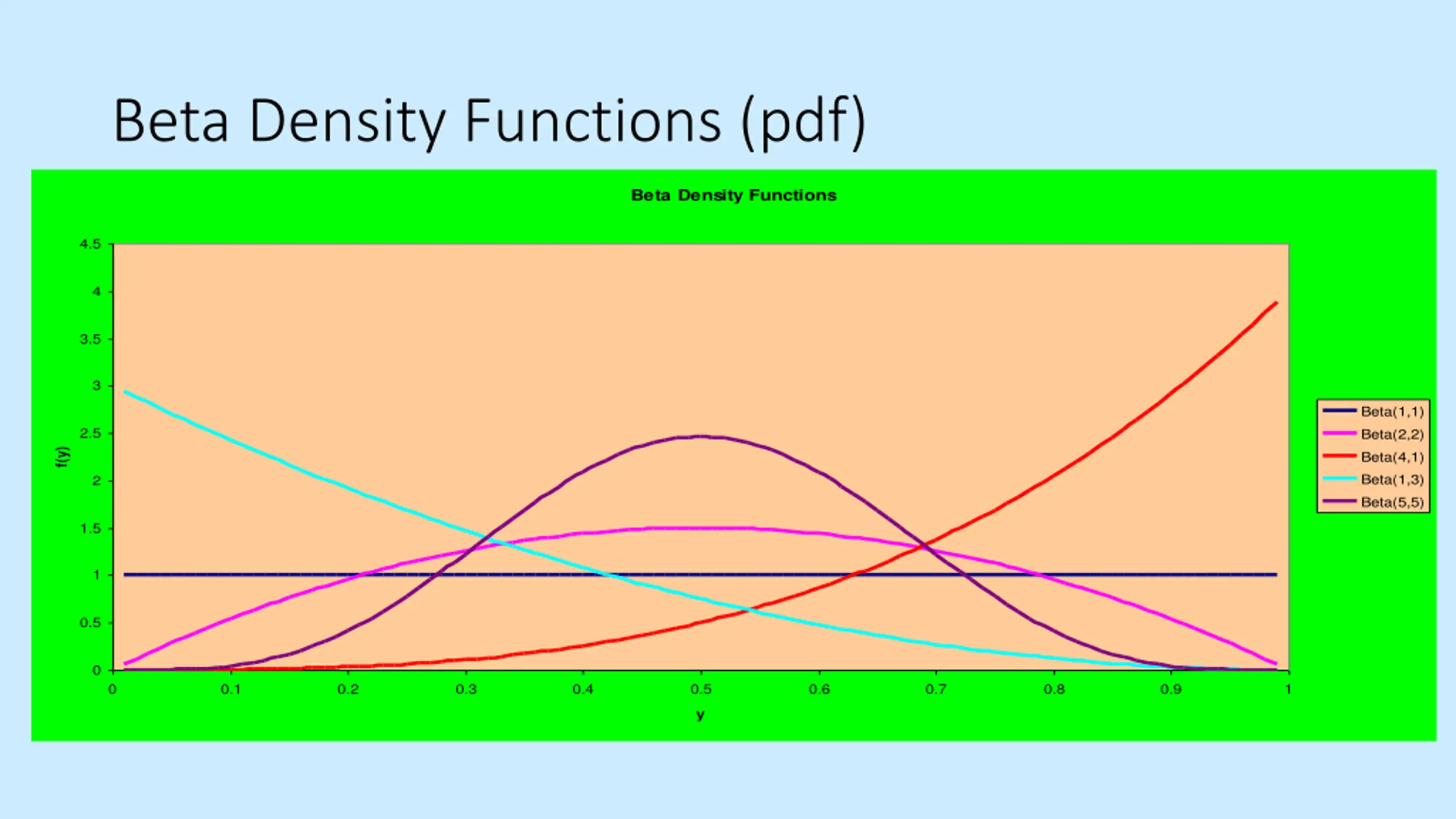 Beta Density Functions (pdf)

Beta Density Functions

4.5
4
3.5
3
2.5
2
1.5
1
0.5
0

f(y)

0 0.1 0.2 0.3 0.4 0.5 0.6 0.7 0.8 0.9 1

y

Beta(1,1)
Beta(2,2)
Beta(4,1)
Beta(1,3)
Beta(5,5)